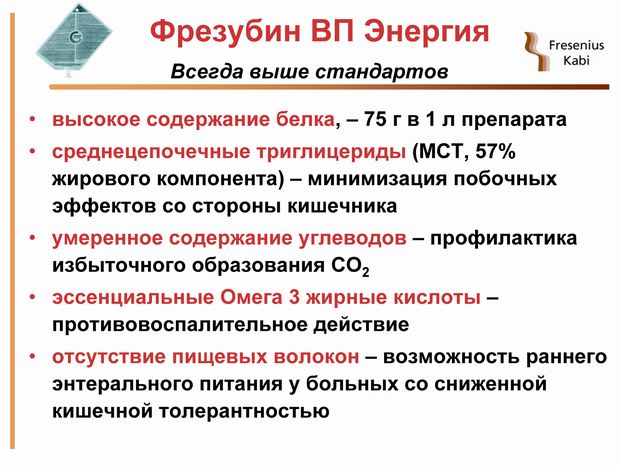 Фрезубин ВП Энергия

Fresenius Kabi

Всегда выше стандартов

• высокое содержание белка, – 75 г в 1 л препарата
• среднецепочечные триглицериды (МСТ, 57% жирового компонента) – минимизация побочных эффектов со стороны кишечника
• умеренное содержание углеводов – профилактика избыточного образования $CO_2$
• эссенциальные Омега 3 жирные кислоты – противовоспалительное действие
• отсутствие пищевых волокон – возможность раннего энтерального питания у больных со сниженной кишечной толерантностью